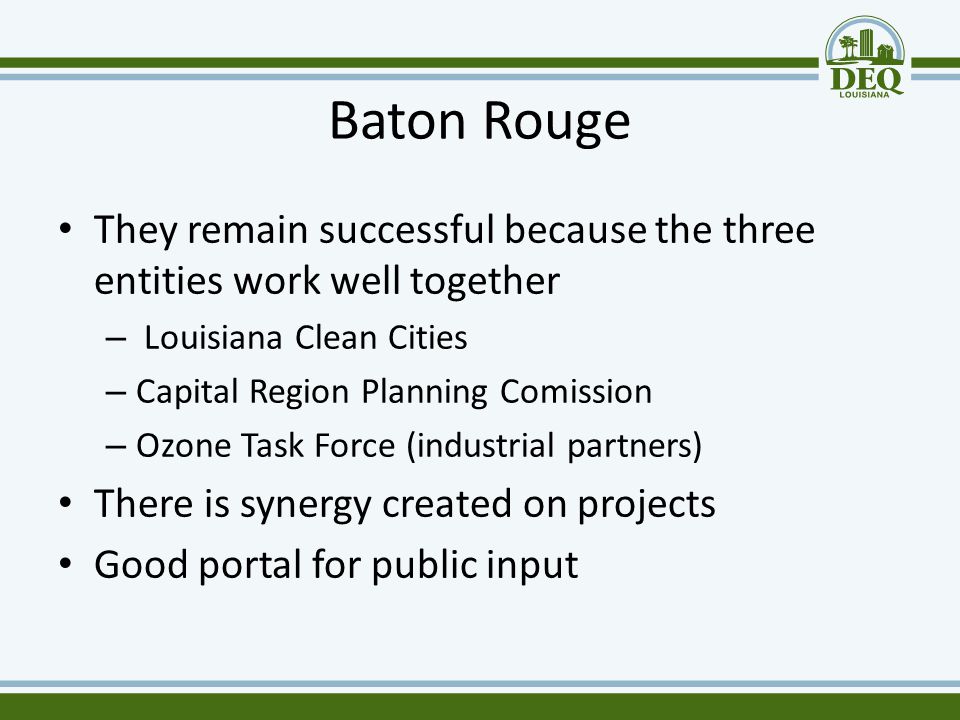 DEQ
LOUISIANA

Baton Rouge

• They remain successful because the three entities work well together
– Louisiana Clean Cities
– Capital Region Planning Comission
– Ozone Task Force (industrial partners)
• There is synergy created on projects
• Good portal for public input